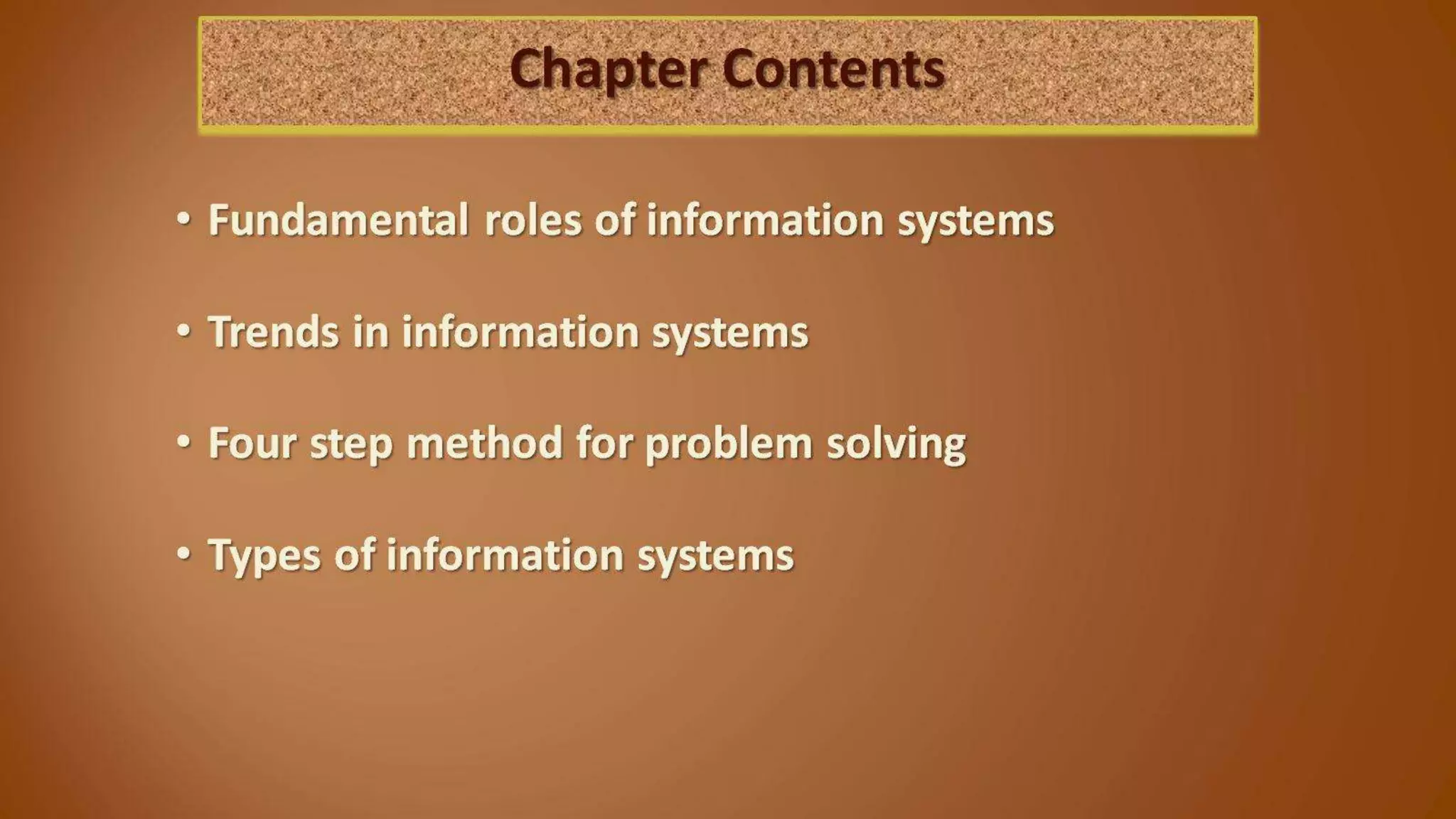 Chapter Contents

• Fundamental roles of information systems

• Trends in information systems

• Four step method for problem solving

• Types of information systems